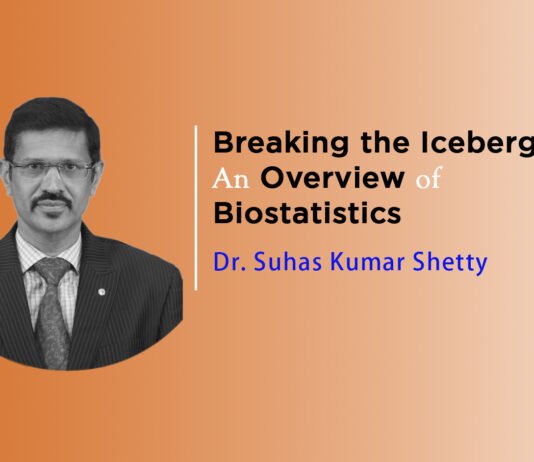 Breaking the Iceberg
An Overview of
Biostatistics

Dr. Suhas Kumar Shetty